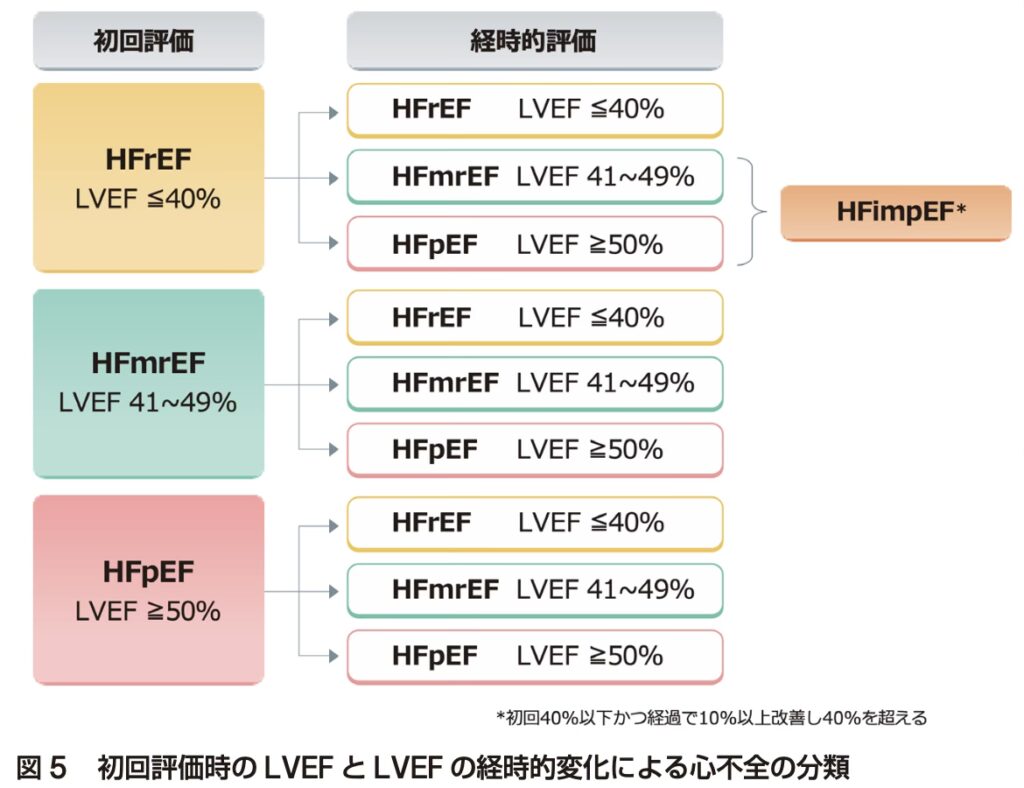 初回評価

経時的評価

HFrEF
LVEF ≦40%

HFrEF LVEF ≦40%

HFmrEF LVEF 41~49%

HFpEF LVEF ≧50%

HFimpEF*

HFmrEF
LVEF 41~49%

HFrEF LVEF ≦40%

HFmrEF LVEF 41~49%

HFpEF LVEF ≧50%

HFpEF
LVEF ≧50%

HFrEF LVEF ≦40%

HFmrEF LVEF 41~49%

HFpEF LVEF ≧50%

*初回40%以下かつ経過で10%以上改善し40%を超える

図 5 初回評価時の LVEF と LVEF の経時的変化による心不全の分類